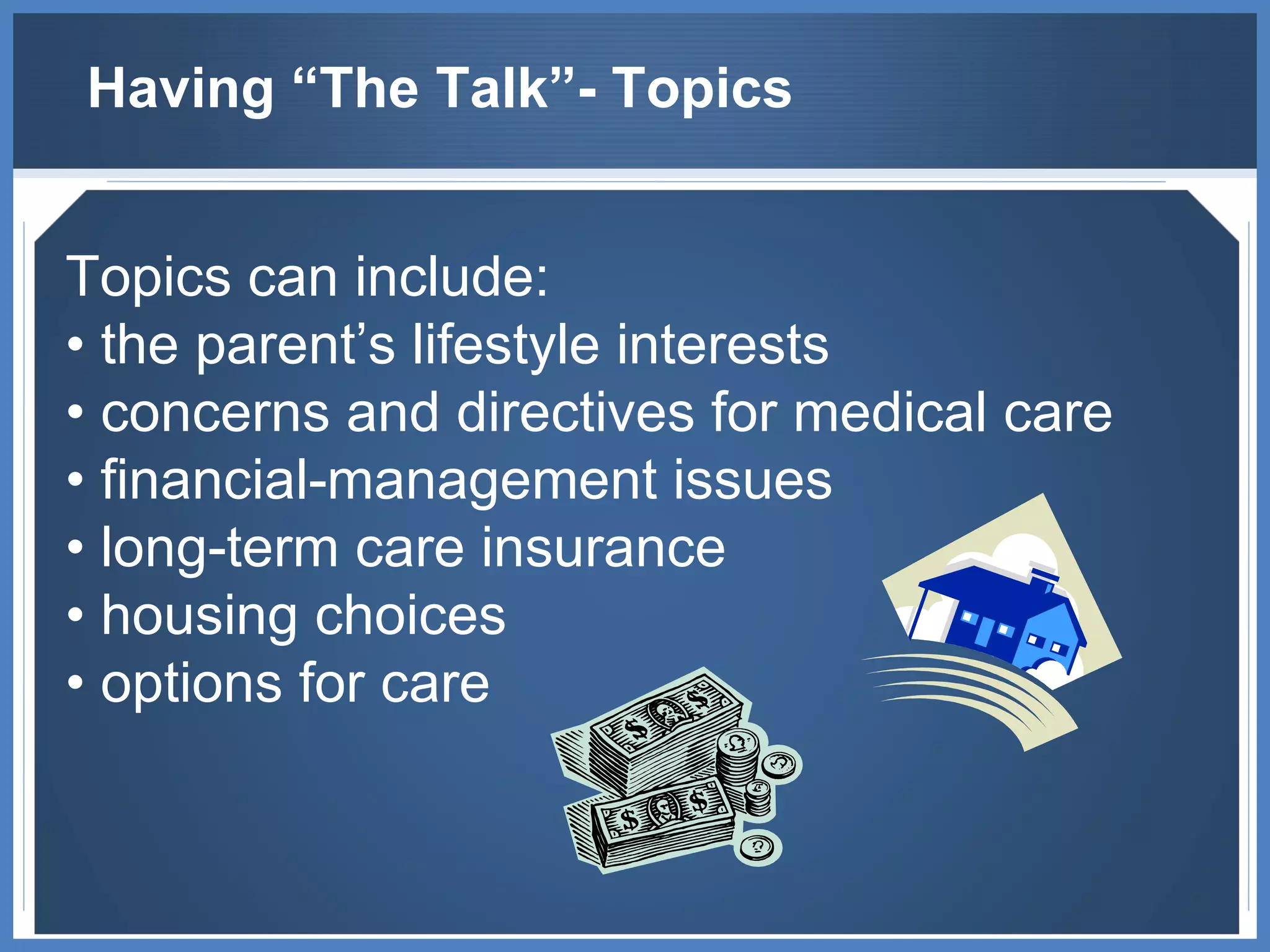 Having “The Talk”- Topics

Topics can include:
• the parent’s lifestyle interests
• concerns and directives for medical care
• financial-management issues
• long-term care insurance
• housing choices
• options for care